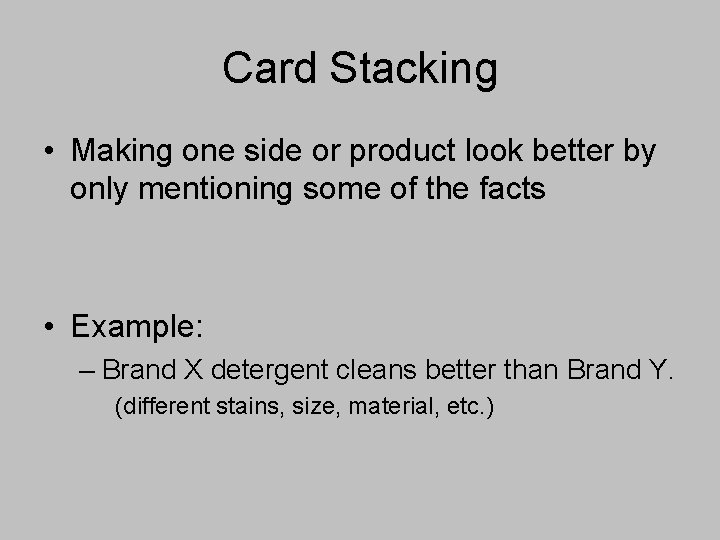 Card Stacking

• Making one side or product look better by only mentioning some of the facts

• Example:
– Brand X detergent cleans better than Brand Y.
(different stains, size, material, etc.)